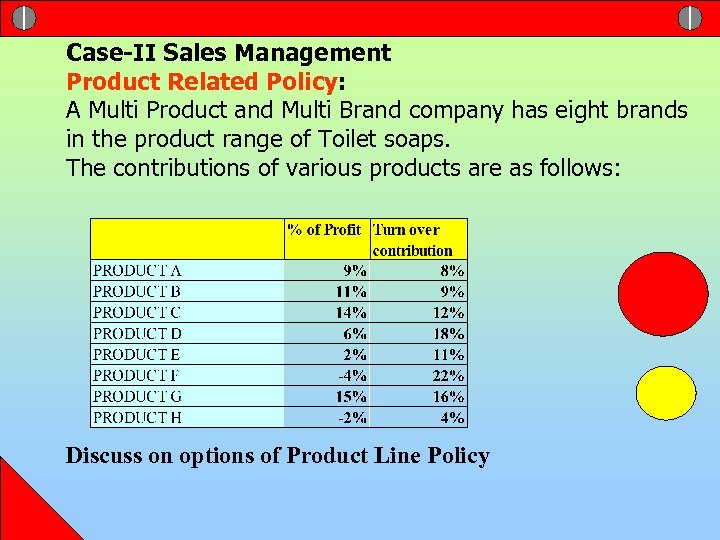 Case-II Sales Management
Product Related Policy:
A Multi Product and Multi Brand company has eight brands in the product range of Toilet soaps.
The contributions of various products are as follows:

| | % of Profit | Turn over contribution |
|---|---|---|
| PRODUCT A | 9% | 8% |
| PRODUCT B | 11% | 9% |
| PRODUCT C | 14% | 12% |
| PRODUCT D | 6% | 18% |
| PRODUCT E | 2% | 11% |
| PRODUCT F | -4% | 22% |
| PRODUCT G | 15% | 16% |
| PRODUCT H | -2% | 4% |

Discuss on options of Product Line Policy